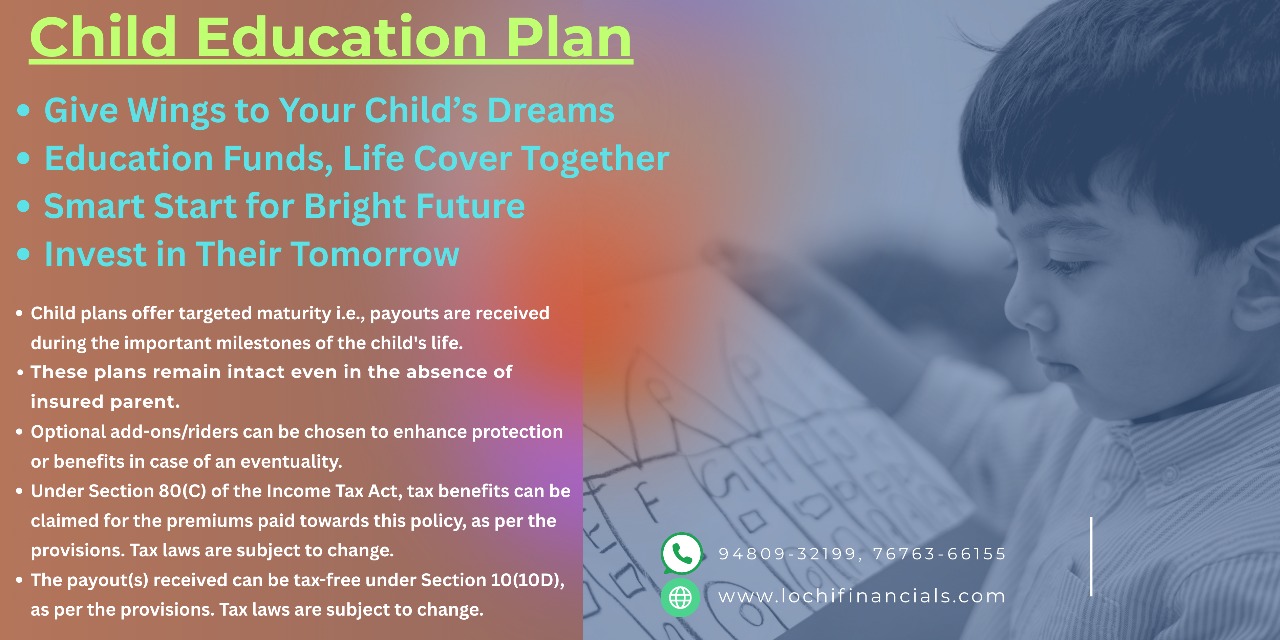 Child Education Plan

• Give Wings to Your Child's Dreams
• Education Funds, Life Cover Together
• Smart Start for Bright Future
• Invest in Their Tomorrow

• Child plans offer targeted maturity i.e., payouts are received during the important milestones of the child's life.
• These plans remain intact even in the absence of insured parent.
• Optional add-ons/riders can be chosen to enhance protection or benefits in case of an eventuality.
• Under Section 80(C) of the Income Tax Act, tax benefits can be claimed for the premiums paid towards this policy, as per the provisions. Tax laws are subject to change.
• The payout(s) received can be tax-free under Section 10(10D), as per the provisions. Tax laws are subject to change.

94809-32199, 76763-66155
www.lochifinancials.com